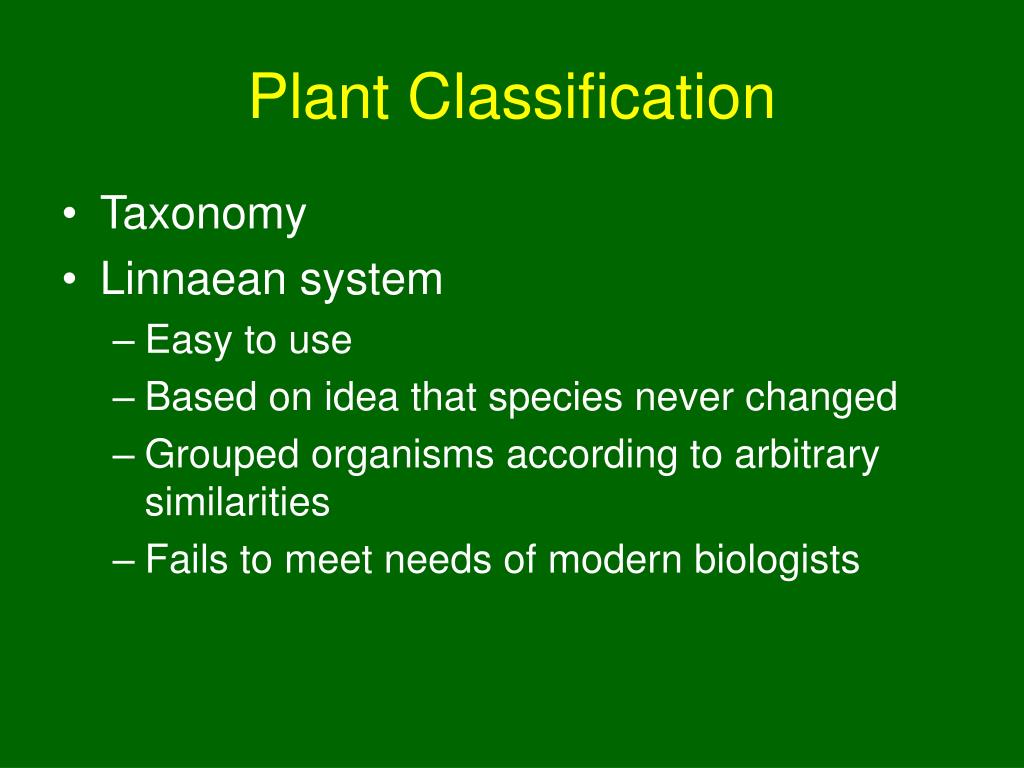 Plant Classification

• Taxonomy
• Linnaean system
– Easy to use
– Based on idea that species never changed
– Grouped organisms according to arbitrary similarities
– Fails to meet needs of modern biologists